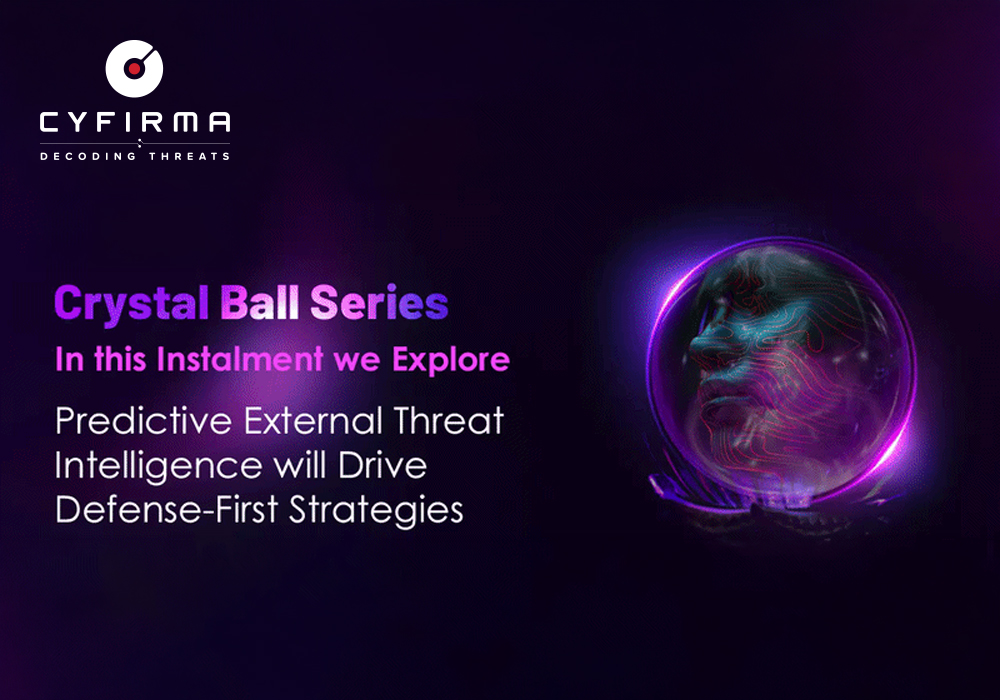 CYFIRMA
DECODING THREATS

Crystal Ball Series
In this Instalment we Explore
Predictive External Threat Intelligence will Drive Defense-First Strategies